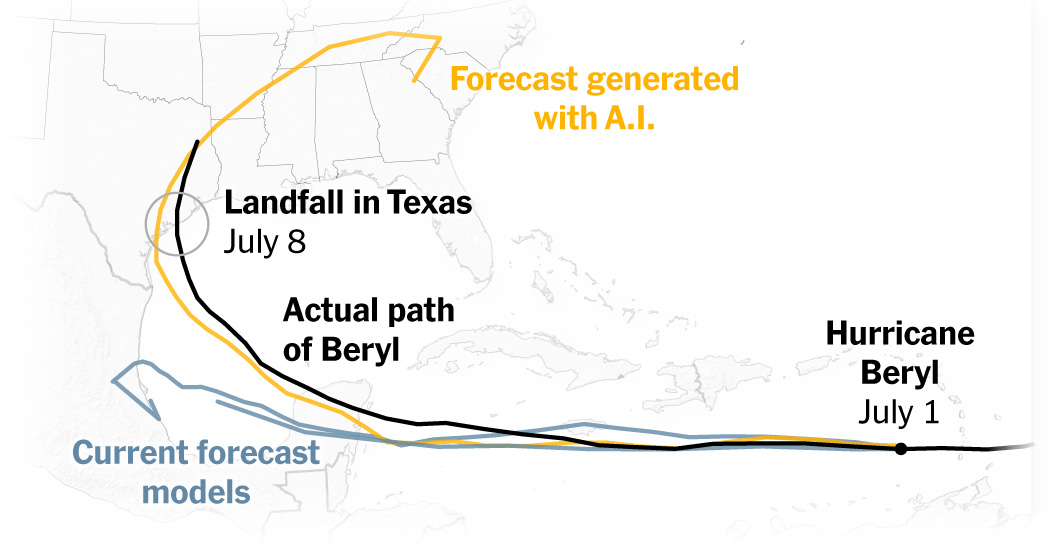 Forecast generated with A.I.

Landfall in Texas
July 8

Actual path of Beryl

Hurricane Beryl
July 1

Current forecast models